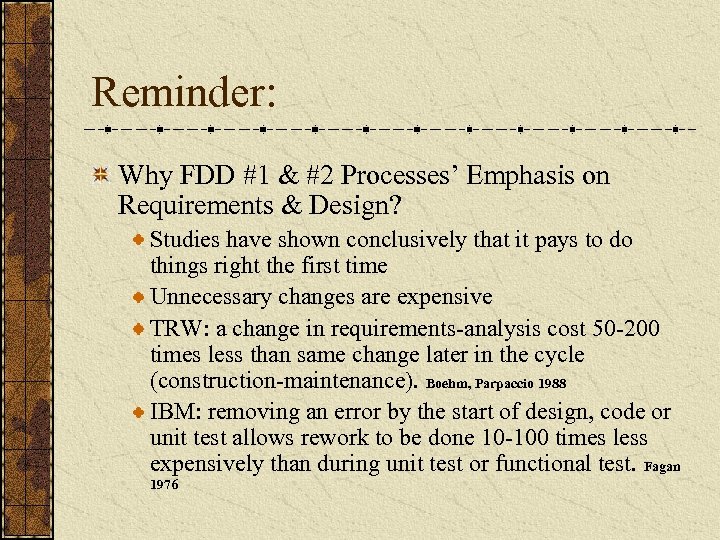 Reminder:

Why FDD #1 & #2 Processes' Emphasis on Requirements & Design?

Studies have shown conclusively that it pays to do things right the first time

Unnecessary changes are expensive

TRW: a change in requirements-analysis cost 50-200 times less than same change later in the cycle (construction-maintenance). Boehm, Parpaccio 1988

IBM: removing an error by the start of design, code or unit test allows rework to be done 10-100 times less expensively than during unit test or functional test. Fagan 1976